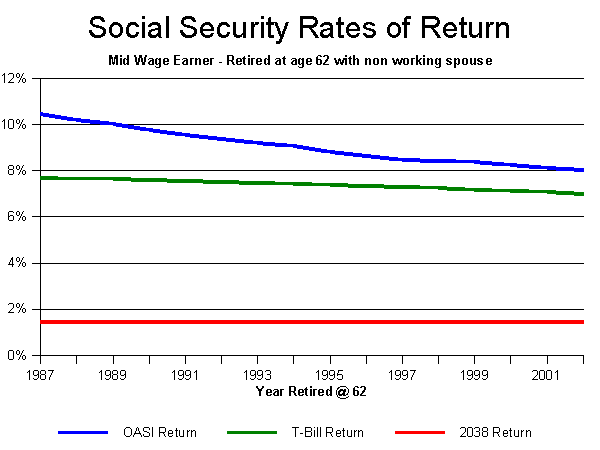 Social Security Rates of Return

Mid Wage Earner - Retired at age 62 with non working spouse

12%
10%
8%
6%
4%
2%
0%

1987
1989
1991
1993
1995
1997
1999
2001

Year Retired @ 62

OASI Return
T-Bill Return
2038 Return